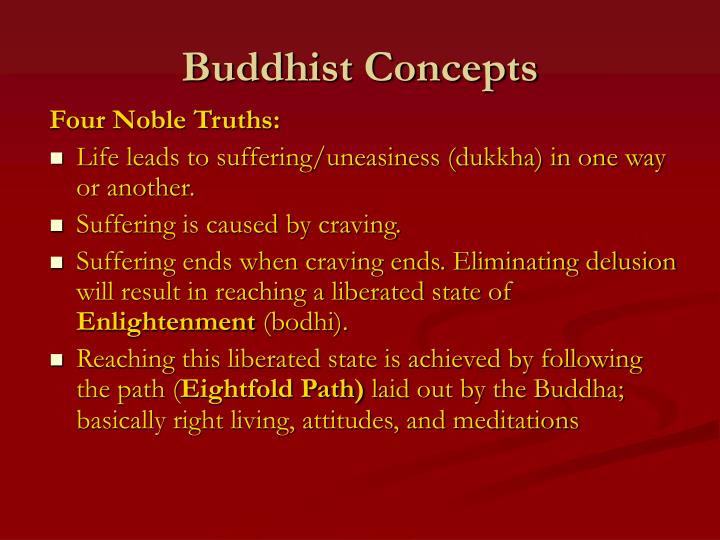 Buddhist Concepts

Four Noble Truths:

- Life leads to suffering/uneasiness (dukkha) in one way or another.
- Suffering is caused by craving.
- Suffering ends when craving ends. Eliminating delusion will result in reaching a liberated state of Enlightenment (bodhi).
- Reaching this liberated state is achieved by following the path (Eightfold Path) laid out by the Buddha; basically right living, attitudes, and meditations